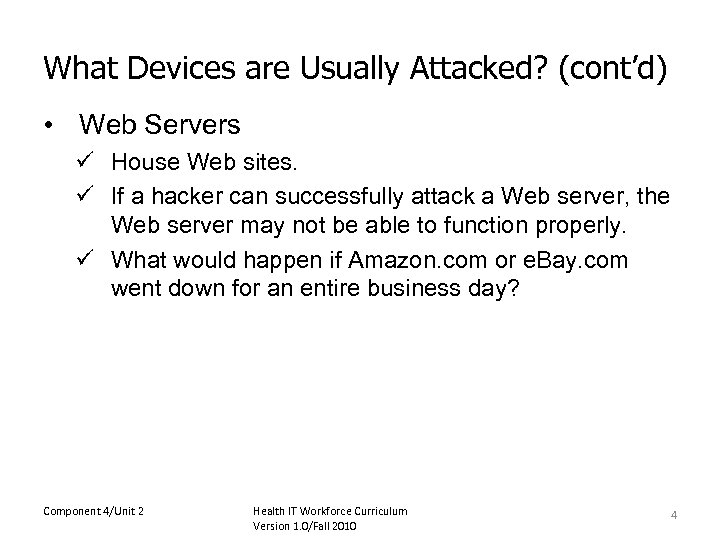 What Devices are Usually Attacked? (cont'd)

• Web Servers
✓ House Web sites.
✓ If a hacker can successfully attack a Web server, the Web server may not be able to function properly.
✓ What would happen if Amazon.com or eBay.com went down for an entire business day?

Component 4/Unit 2

Health IT Workforce Curriculum
Version 1.0/Fall 2010

4